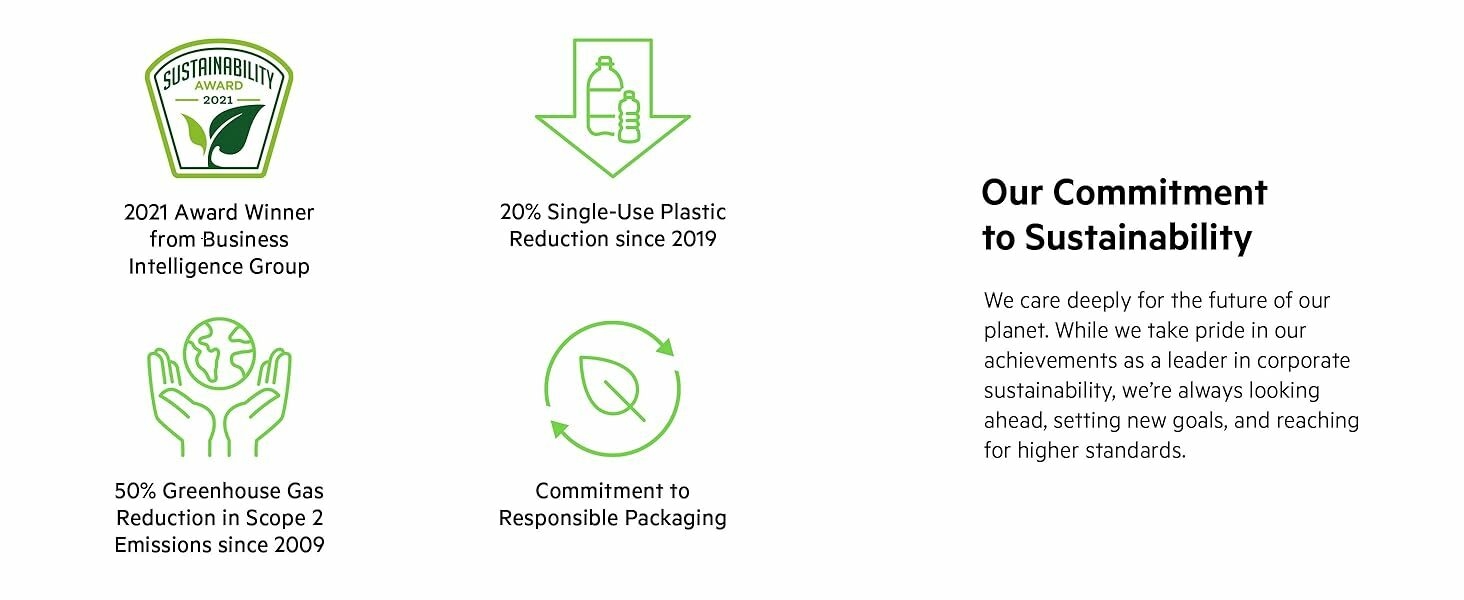 SUSTAINABILITY
AWARD
2021

2021 Award Winner from Business Intelligence Group

20% Single-Use Plastic Reduction since 2019

50% Greenhouse Gas Reduction in Scope 2 Emissions since 2009

Commitment to Responsible Packaging

Our Commitment to Sustainability

We care deeply for the future of our planet. While we take pride in our achievements as a leader in corporate sustainability, we're always looking ahead, setting new goals, and reaching for higher standards.